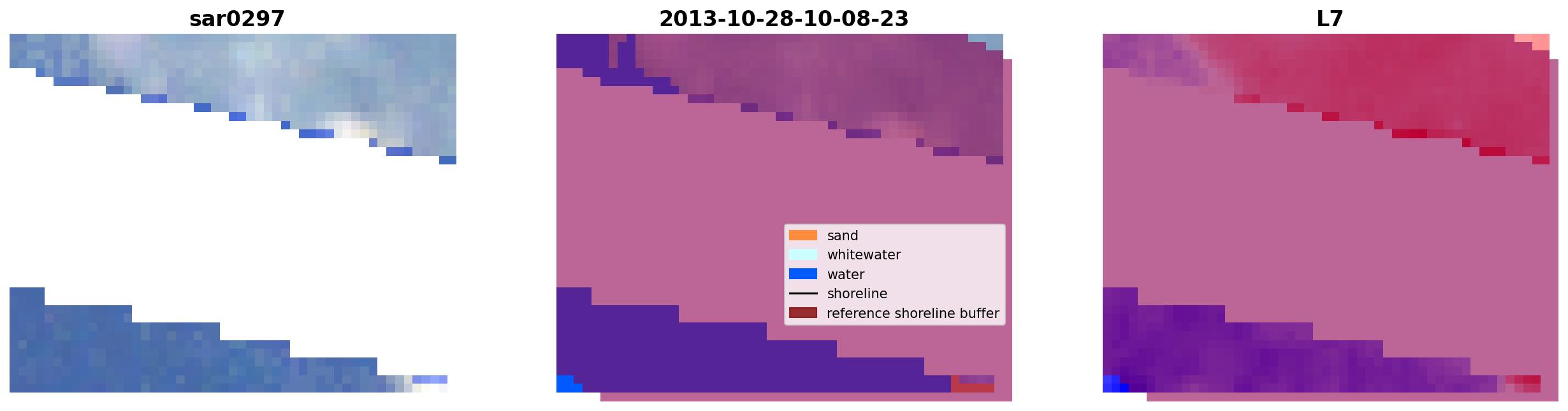 sar0297

2013-10-28-10-08-23

sand
whitewater
water
shoreline
reference shoreline buffer

L7